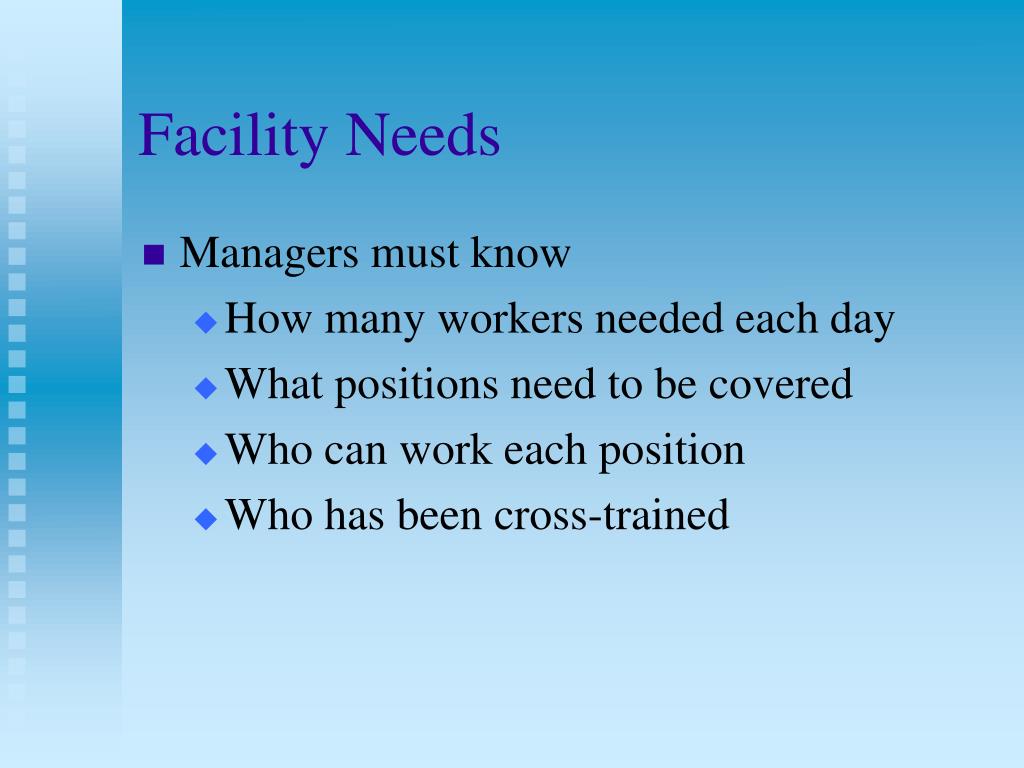 Facility Needs

Managers must know
How many workers needed each day
What positions need to be covered
Who can work each position
Who has been cross-trained